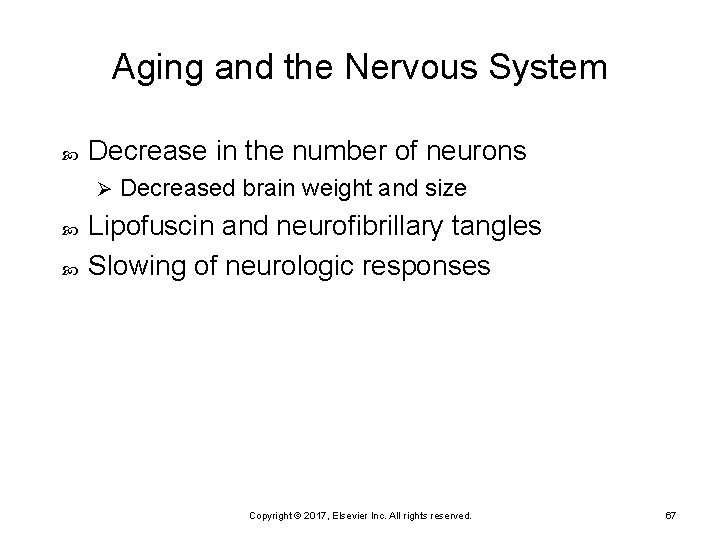 Aging and the Nervous System

Decrease in the number of neurons

Decreased brain weight and size

Lipofuscin and neurofibrillary tangles

Slowing of neurologic responses

Copyright © 2017, Elsevier Inc. All rights reserved.

67